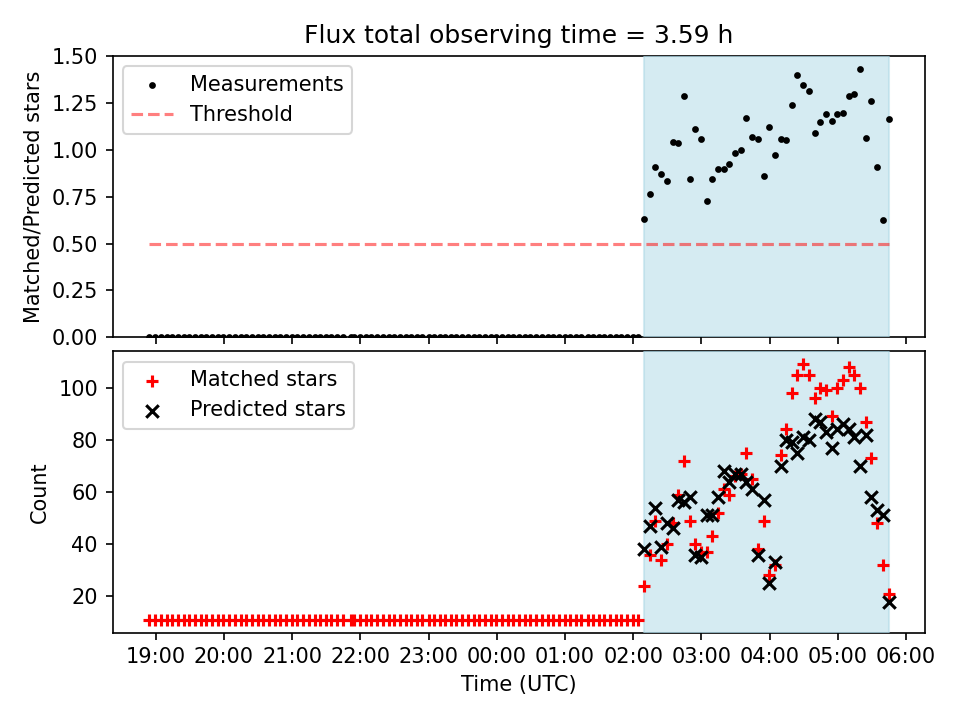 Flux total observing time = 3.59 h

Measurements
Threshold

Matched/Predicted stars

1.50
1.25
1.00
0.75
0.50
0.25
0.00

Matched stars
Predicted stars

Count

100
80
60
40
20

19:00 20:00 21:00 22:00 23:00 00:00 01:00 02:00 03:00 04:00 05:00 06:00

Time (UTC)